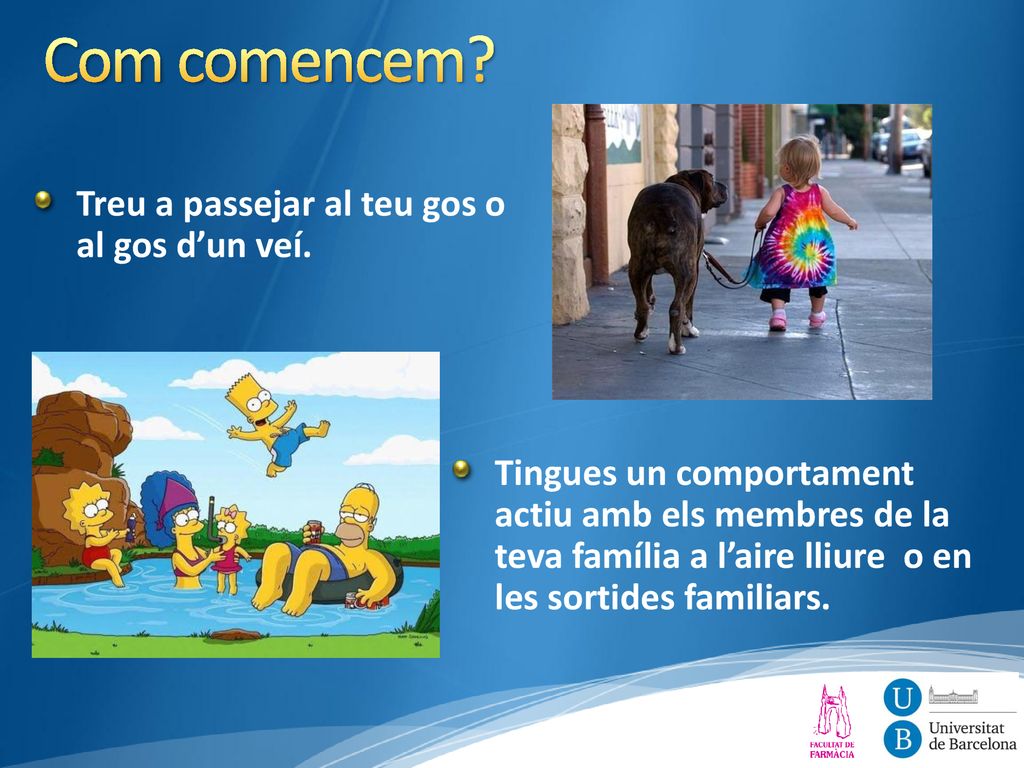 Com comencem?

Treu a passejar al teu gos o al gos d’un veí.

Tingues un comportament actiu amb els membres de la teva família a l’aire lliure o en les sortides familiars.

FACULTAT DE FARMÀCIA

U B Universitat de Barcelona